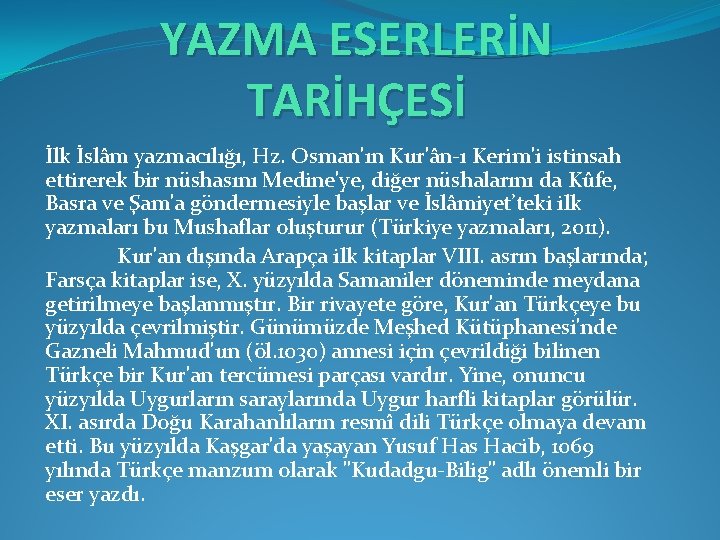 YAZMA ESERLERİN TARİHÇESİ

İlk İslâm yazmacılığı, Hz. Osman'ın Kur'ân-ı Kerim'i istinsah ettirerek bir nüshasını Medine'ye, diğer nüshalarını da Kûfe, Basra ve Şam'a göndermesiyle başlar ve İslâmiyet'teki ilk yazmaları bu Mushaflar oluşturur (Türkiye yazmaları, 2011).

Kur'an dışında Arapça ilk kitaplar VIII. asrın başlarında; Farsça kitaplar ise, X. yüzyılda Samaniler döneminde meydana getirilmeye başlanmıştır. Bir rivayete göre, Kur'an Türkçeye bu yüzyılda çevrilmiştir. Günümüzde Meşhed Kütüphanesi'nde Gazneli Mahmud'un (öl.1030) annesi için çevrildiği bilinen Türkçe bir Kur'an tercümesi parçası vardır. Yine, onuncu yüzyılda Uygurların saraylarında Uygur harfli kitaplar görülür. XI. asırda Doğu Karahanlıların resmî dili Türkçe olmaya devam etti. Bu yüzyılda Kaşgar'da yaşayan Yusuf Has Hacib, 1069 yılında Türkçe manzum olarak "Kudadgu-Bilig" adlı önemli bir eser yazdı.